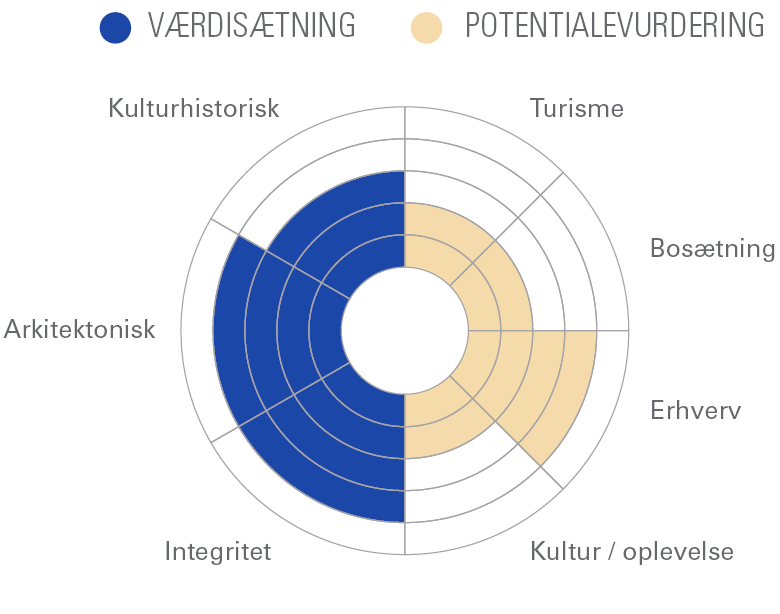 VÆRDISÆTNING POTENTIALEVURDERING

Kulturhistorisk
Turisme
Bosætning
Arkitektonisk
Erhverv
Integritet
Kultur / oplevelse